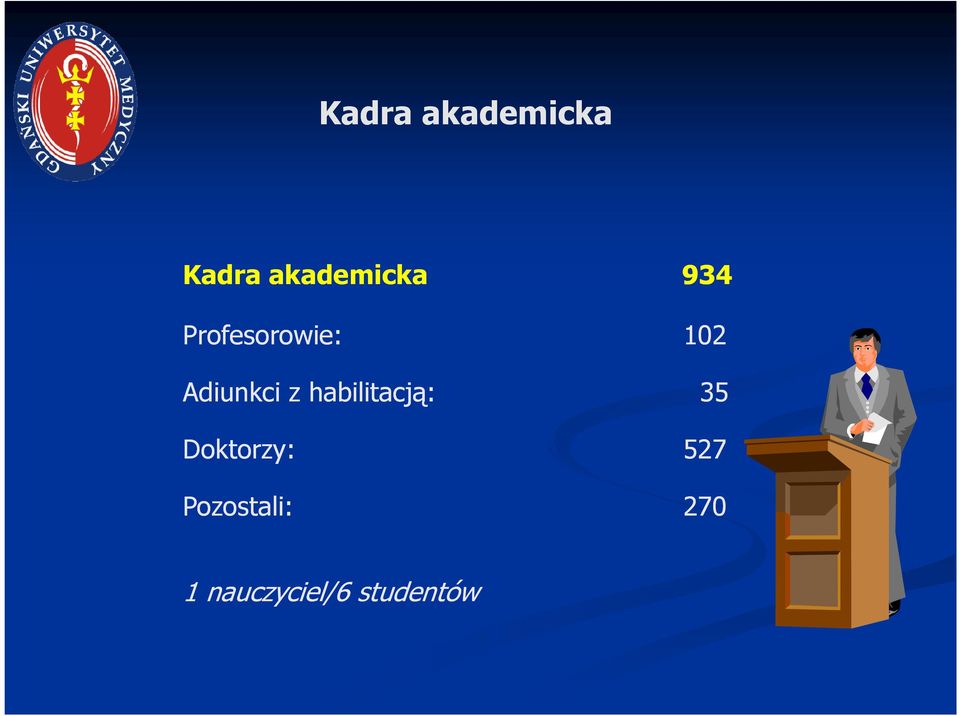 GDAŃSKI UNIWERSYTET MEDYCZNY

Kadra akademicka

| Kadra akademicka | 934 |
|---|---|
| Profesorowie: | 102 |
| Adiunkci z habilitacją: | 35 |
| Doktorzy: | 527 |
| Pozostali: | 270 |

1 nauczyciel/6 studentów